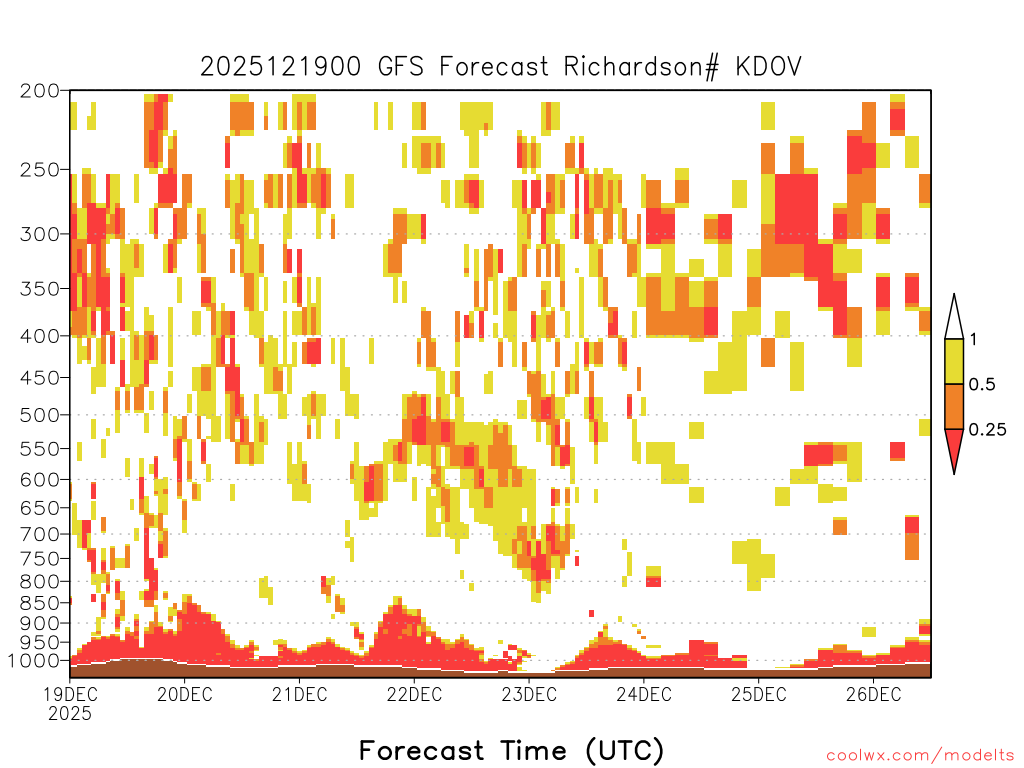 2025121900 GFS Forecast Richardson# KDOV

200
250
300
350
400
450
500
550
600
650
700
750
800
850
900
950
1000

1
0.5
0.25

19DEC 2025
20DEC
21DEC
22DEC
23DEC
24DEC
25DEC
26DEC

Forecast Time (UTC)

coolwx.com/modelts